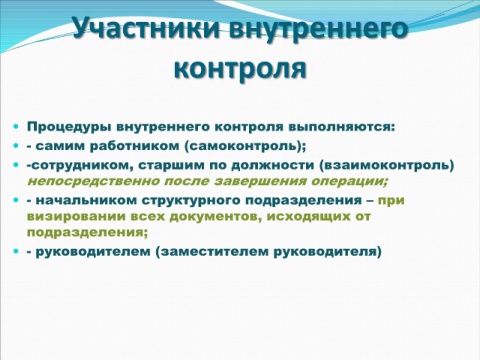 Участники внутреннего контроля

Процедуры внутреннего контроля выполняются:

- самим работником (самоконтроль);

-сотрудником, старшим по должности (взаимоконтроль) непосредственно после завершения операции;

- начальником структурного подразделения – при визировании всех документов, исходящих от подразделения;

- руководителем (заместителем руководителя)